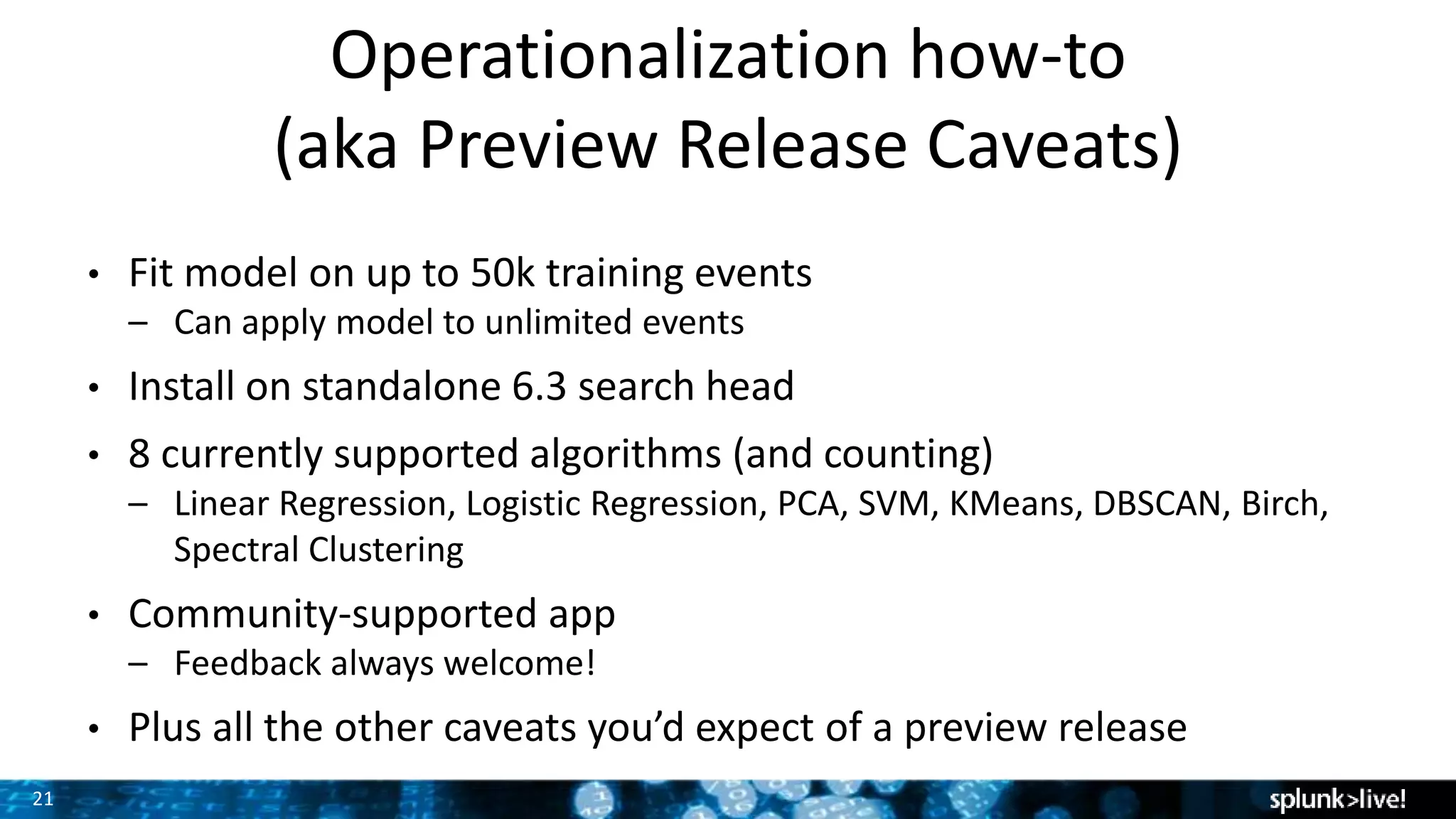 Operationalization how-to
(aka Preview Release Caveats)

• Fit model on up to 50k training events
 – Can apply model to unlimited events
• Install on standalone 6.3 search head
• 8 currently supported algorithms (and counting)
 – Linear Regression, Logistic Regression, PCA, SVM, KMeans, DBSCAN, Birch, Spectral Clustering
• Community-supported app
 – Feedback always welcome!
• Plus all the other caveats you'd expect of a preview release

21

splunk>live!